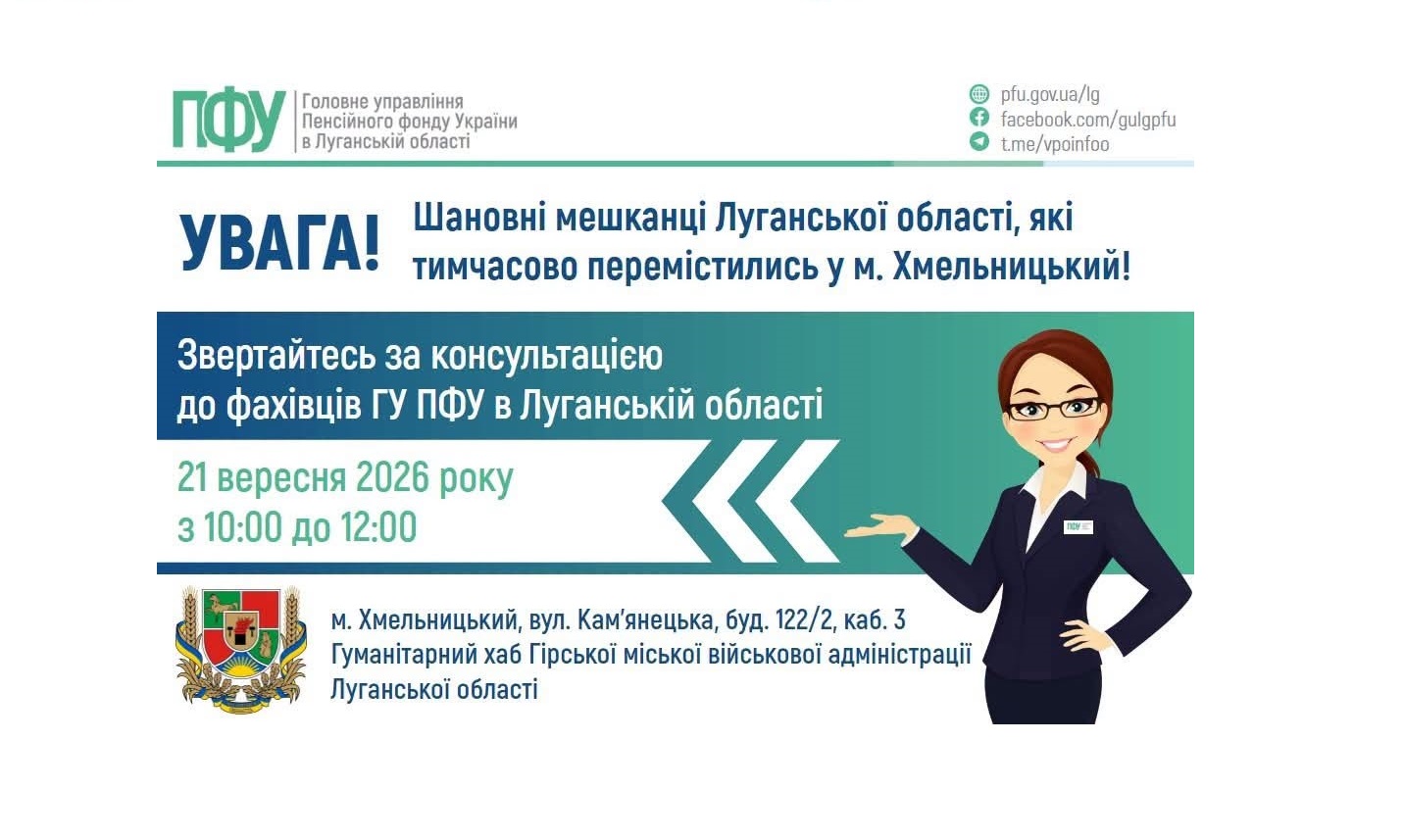 ПФУ Головне управління Пенсійного фонду України в Луганській області

pfu.gov.ua/lg
facebook.com/gulgpfu
t.me/vpoinfoo

УВАГА! Шановні мешканці Луганської області, які тимчасово перемістились у м. Хмельницький!

Звертайтесь за консультацією до фахівців ГУ ПФУ в Луганській області

21 вересня 2026 року
з 10:00 до 12:00

ПФУ

м. Хмельницький, вул. Кам'янецька, буд. 122/2, каб. 3
Гуманітарний хаб Гірської міської військової адміністрації Луганської області